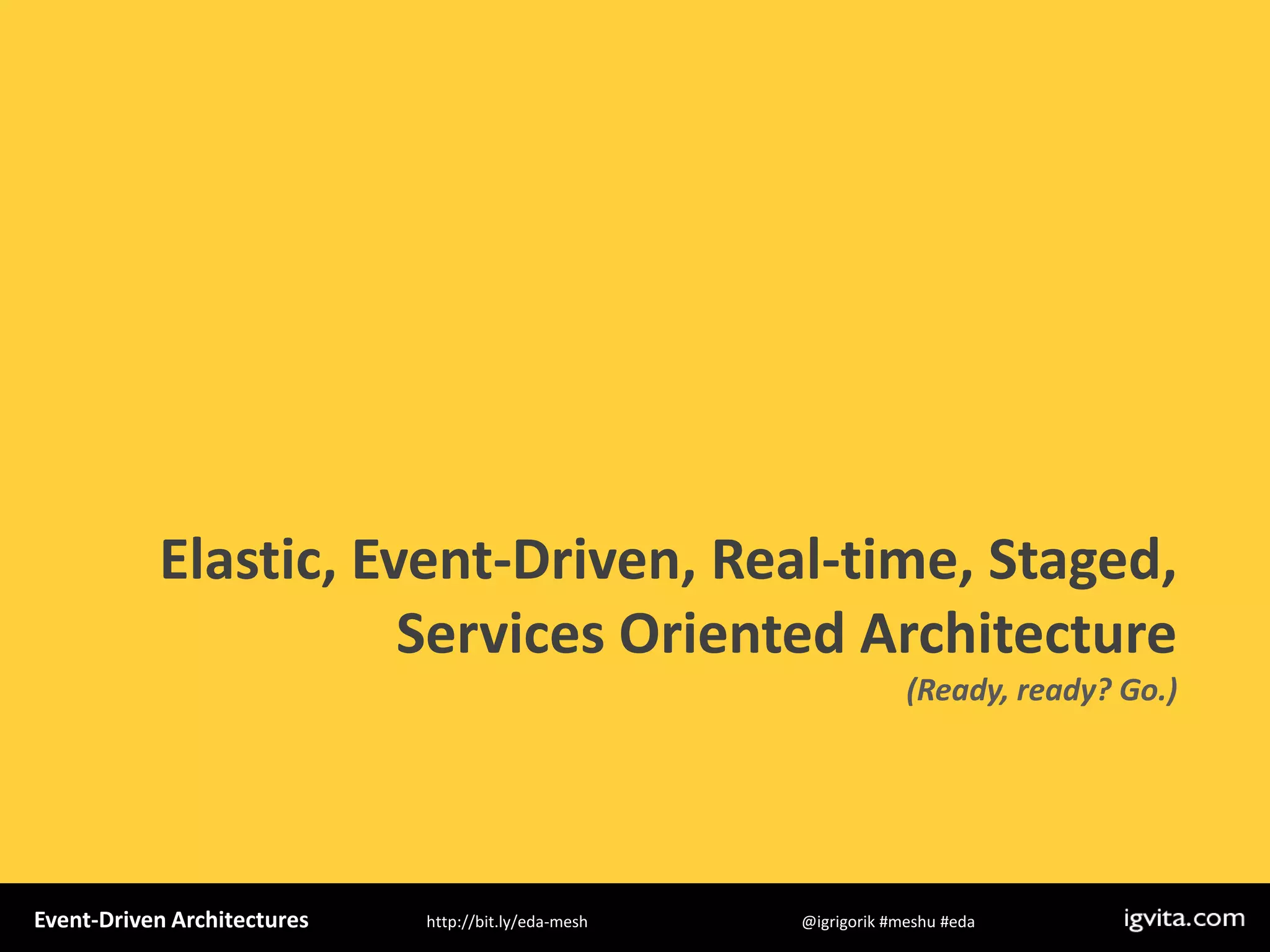 Elastic, Event-Driven, Real-time, Staged, Services Oriented Architecture

(Ready, ready? Go.)

Event-Driven Architectures http://bit.ly/eda-mesh @igrigorik #meshu #eda igvita.com